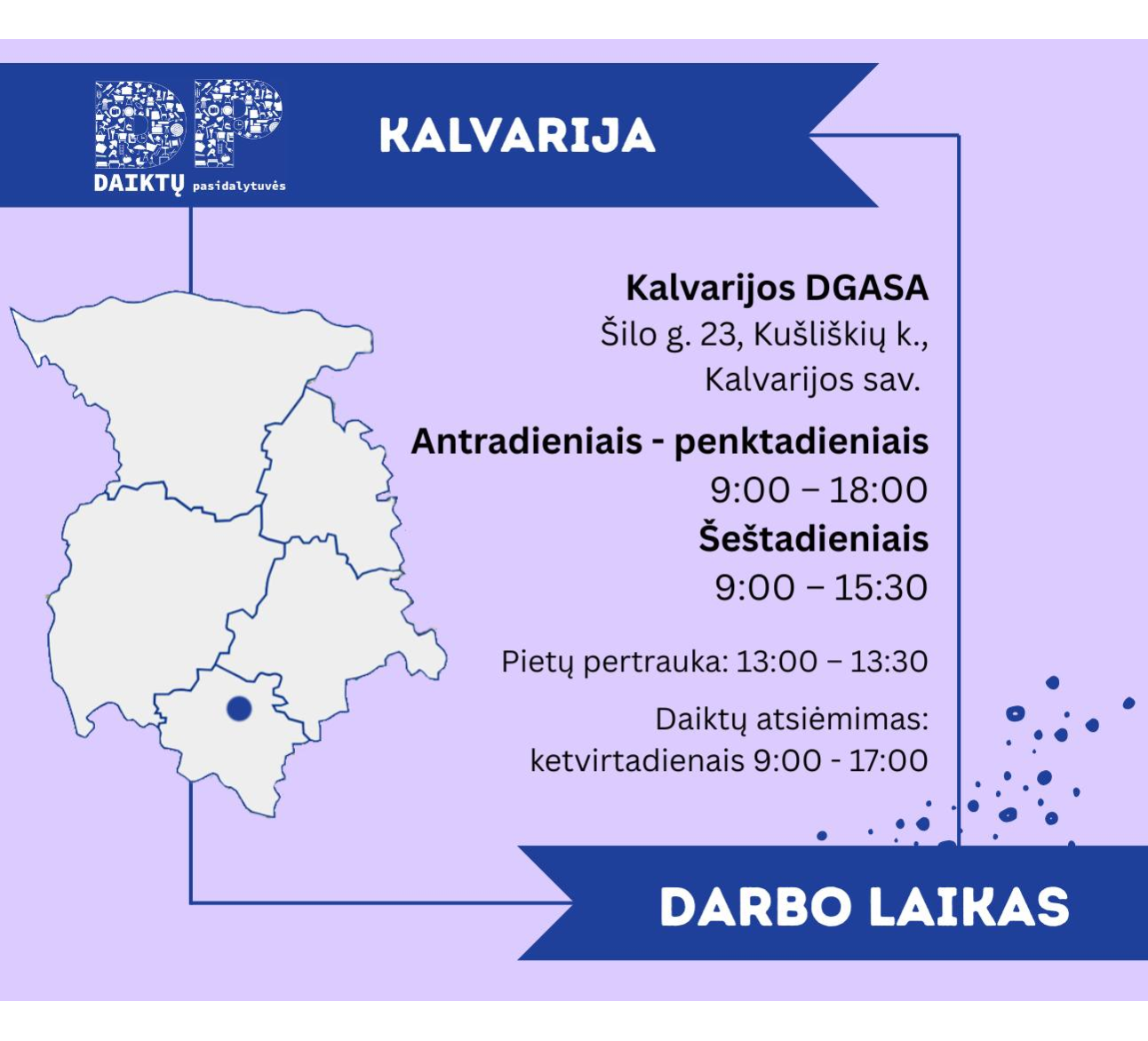 DP
DAIKTŲ pasidalytuvės

KALVARIJA

Kalvarijos DGASA
Šilo g. 23, Kušliškių k., Kalvarijos sav.

Antradieniais - penktadieniais
9:00 – 18:00
Šeštadieniais
9:00 – 15:30

Pietų pertrauka: 13:00 – 13:30

Daiktų atsiėmimas:
ketvirtadienais 9:00 - 17:00

DARBO LAIKAS